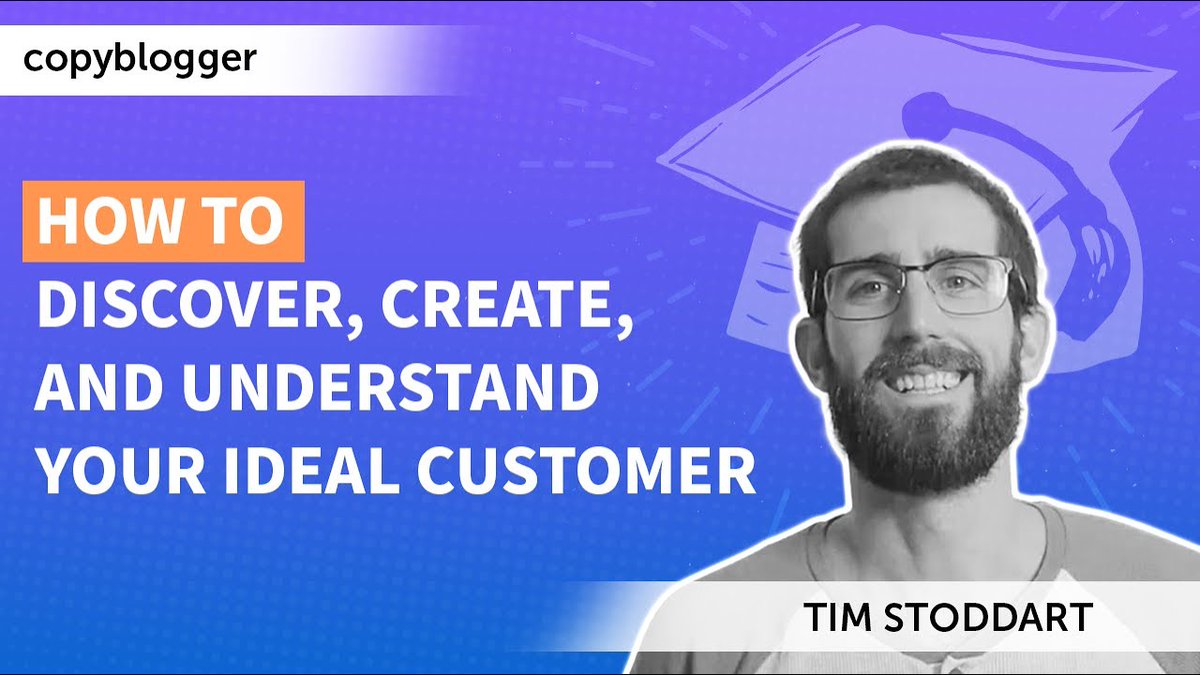 copyblogger

HOW TO
DISCOVER, CREATE, AND UNDERSTAND YOUR IDEAL CUSTOMER

TIM STODDART